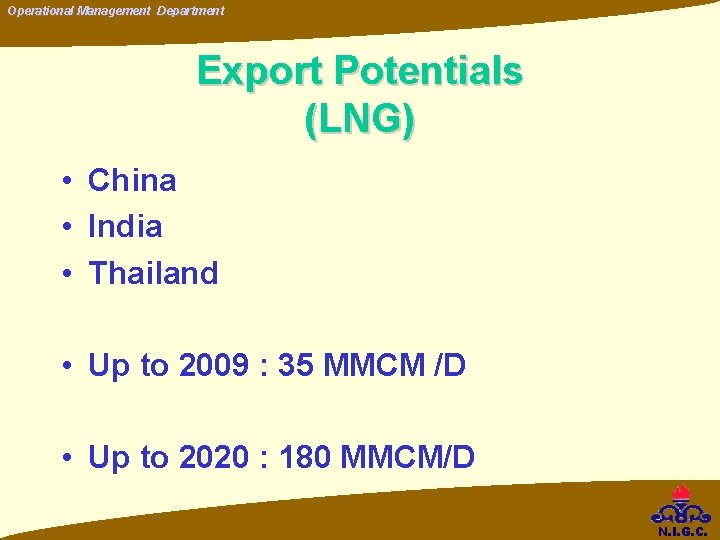 Operational Management Department

Export Potentials (LNG)

• China
• India
• Thailand

• Up to 2009 : 35 MMCM /D

• Up to 2020 : 180 MMCM/D

N.I.G.C.